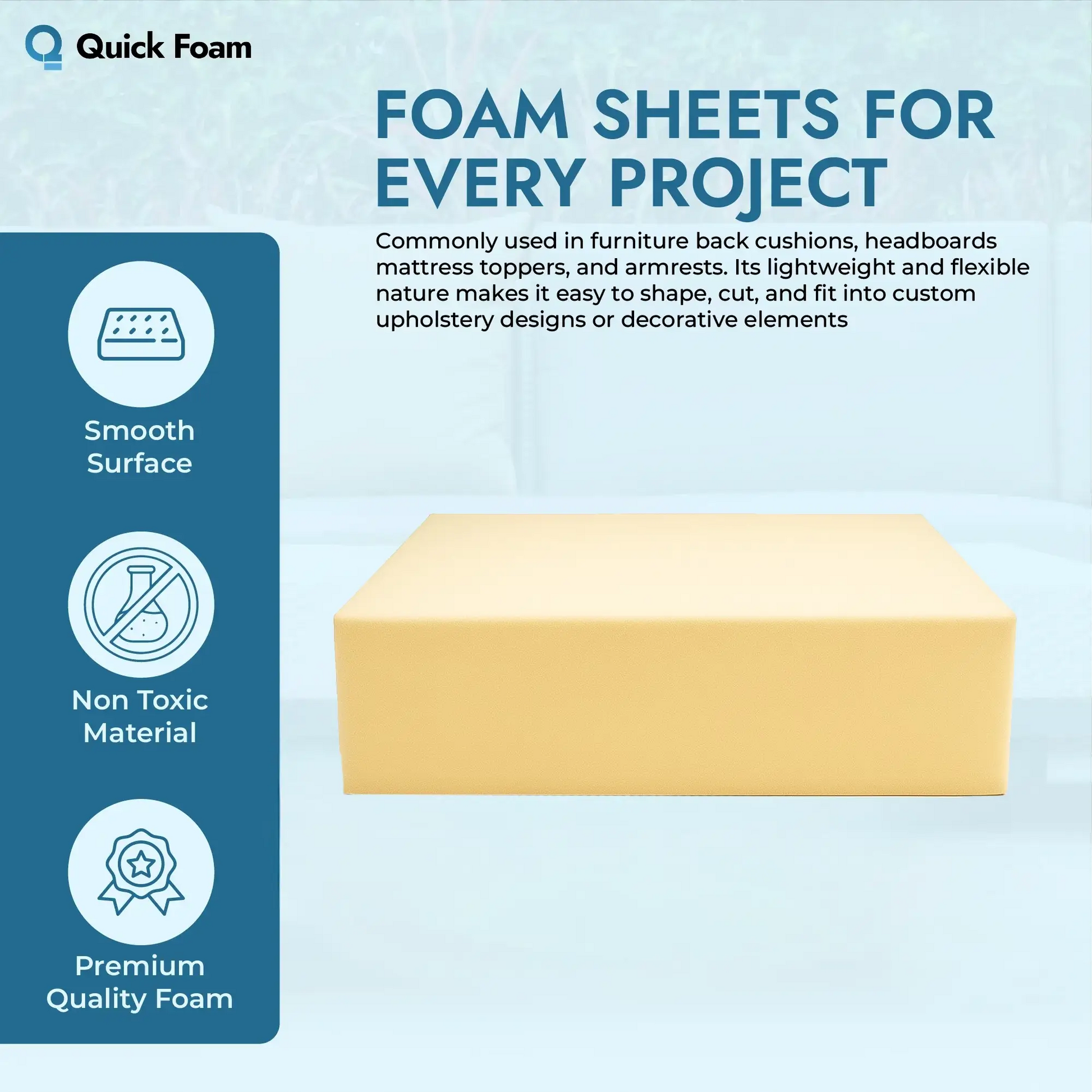 Quick Foam

FOAM SHEETS FOR EVERY PROJECT

Commonly used in furniture back cushions, headboards mattress toppers, and armrests. Its lightweight and flexible nature makes it easy to shape, cut, and fit into custom upholstery designs or decorative elements

Smooth Surface

Non Toxic Material

Premium Quality Foam